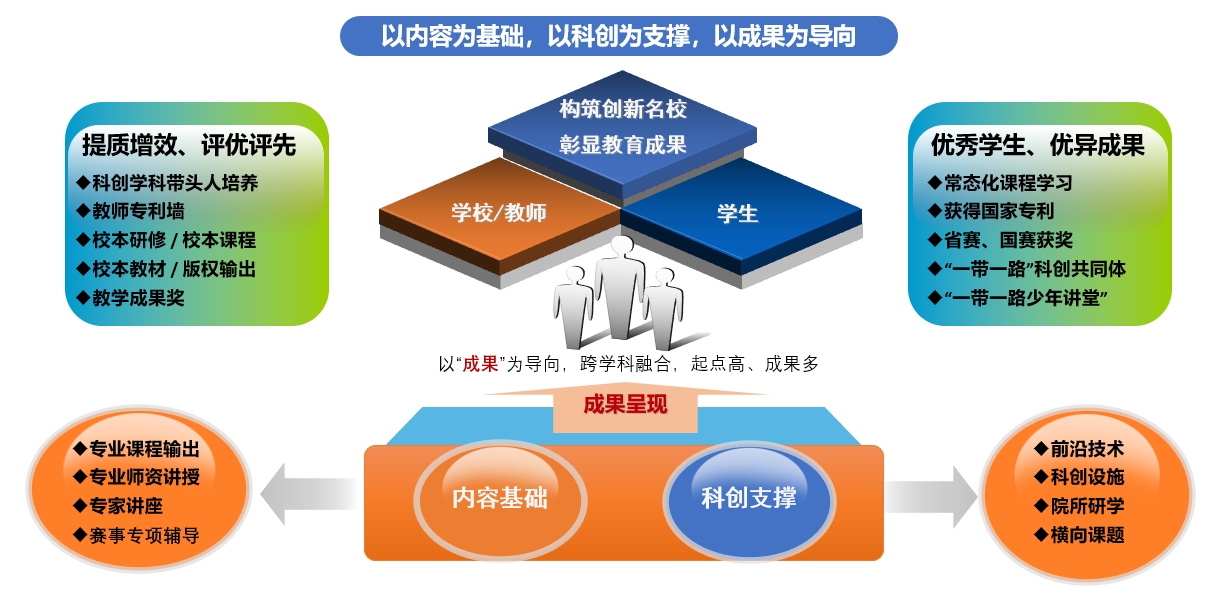 以内容为基础，以科创为支撑，以成果为导向

提质增效、评优评先
◆科创学科带头人培养
◆教师专利墙
◆校本研修 / 校本课程
◆校本教材 / 版权输出
◆教学成果奖

构筑创新名校
彰显教育成果

学校/教师

学生

优秀学生、优异成果
◆常态化课程学习
◆获得国家专利
◆省赛、国赛获奖
◆“一带一路”科创共同体
◆“一带一路少年讲堂”

以“成果”为导向，跨学科融合，起点高、成果多

成果呈现

◆专业课程输出
◆专业师资讲授
◆专家讲座
◆赛事专项辅导

内容基础

科创支撑

◆前沿技术
◆科创设施
◆院所研学
◆横向课题